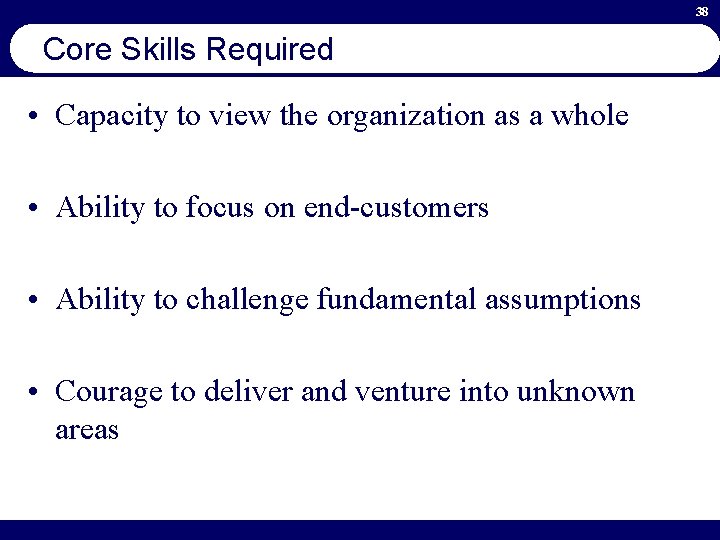 38

Core Skills Required

• Capacity to view the organization as a whole

• Ability to focus on end-customers

• Ability to challenge fundamental assumptions

• Courage to deliver and venture into unknown areas